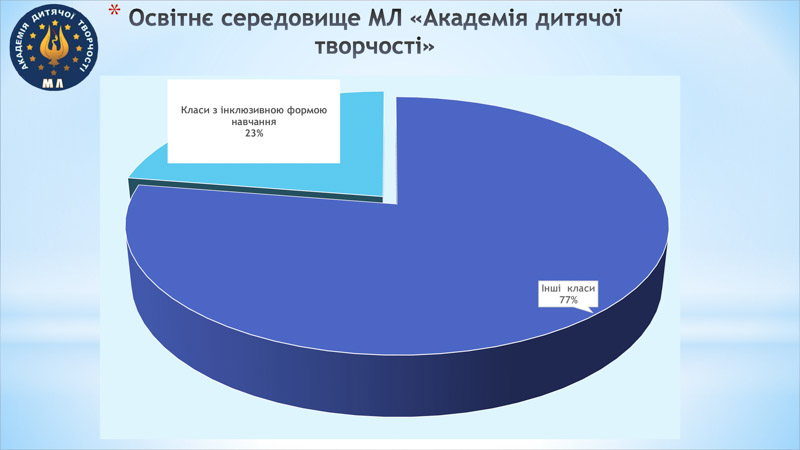 АКАДЕМІЯ ДИТЯЧОЇ ТВОРЧОСТІ
МЛ

* Освітнє середовище МЛ «Академія дитячої творчості»

Класи з інклюзивною формою навчання
23%

Інші класи
77%